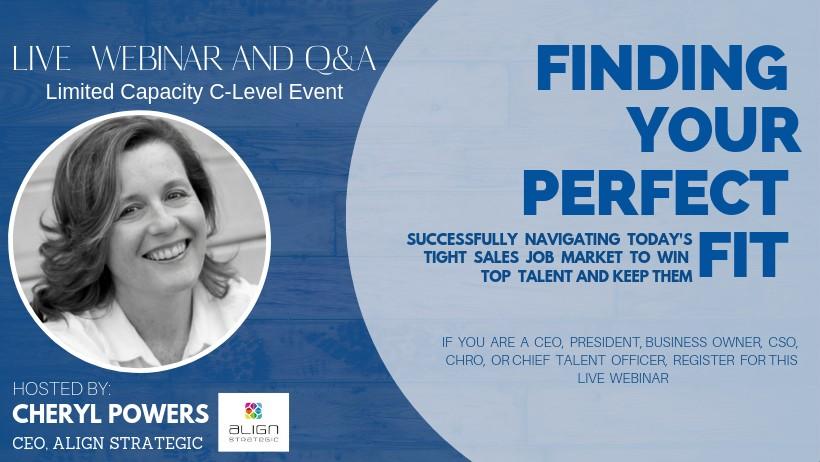 LIVE WEBINAR AND Q&A
Limited Capacity C-Level Event

HOSTED BY:
CHERYL POWERS
CEO, ALIGN STRATEGIC

ALIGN STRATEGIC

FINDING YOUR PERFECT FIT

SUCCESSFULLY NAVIGATING TODAY'S TIGHT SALES JOB MARKET TO WIN TOP TALENT AND KEEP THEM

IF YOU ARE A CEO, PRESIDENT, BUSINESS OWNER, CSO, CHRO, OR CHIEF TALENT OFFICER, REGISTER FOR THIS LIVE WEBINAR